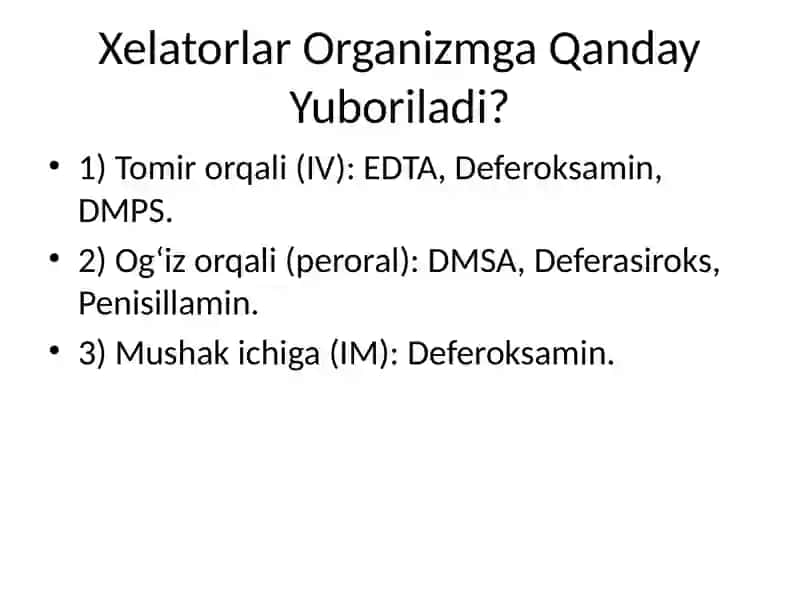 Xelatorlar Organizmga Qanday Yuboriladi?

• 1) Tomir orqali (IV): EDTA, Deferoksamin, DMPS.

• 2) Og‘iz orqali (peroral): DMSA, Deferasiroks, Penisillamin.

• 3) Mushak ichiga (IM): Deferoksamin.